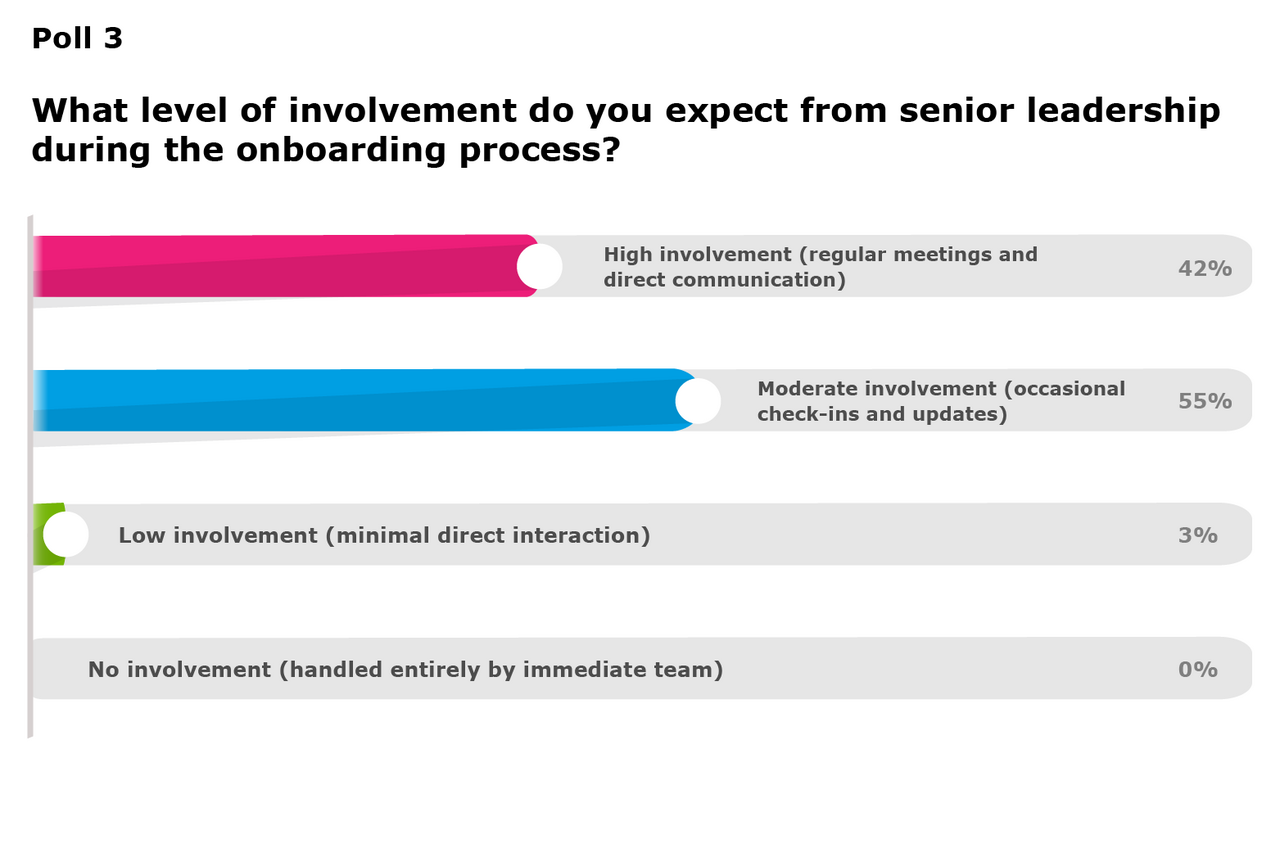 Poll 3

What level of involvement do you expect from senior leadership during the onboarding process?

High involvement (regular meetings and direct communication) 42%

Moderate involvement (occasional check-ins and updates) 55%

Low involvement (minimal direct interaction) 3%

No involvement (handled entirely by immediate team) 0%